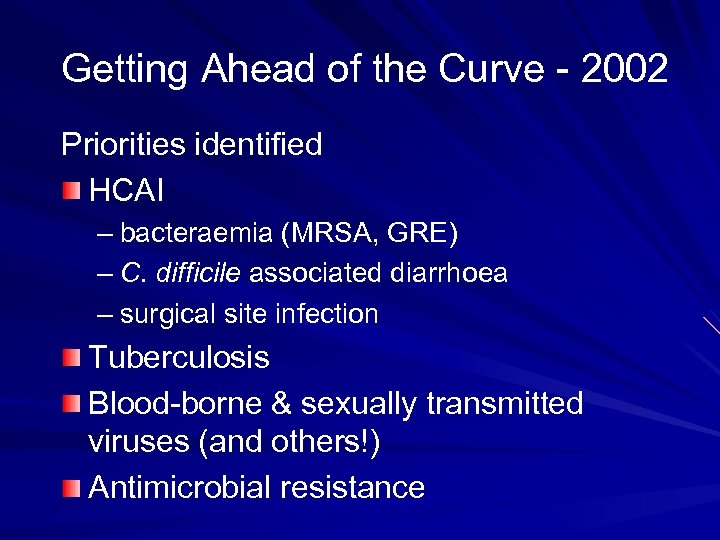 Getting Ahead of the Curve - 2002

Priorities identified

HCAI

– bacteraemia (MRSA, GRE)

– C. difficile associated diarrhoea

– surgical site infection

Tuberculosis

Blood-borne & sexually transmitted viruses (and others!)

Antimicrobial resistance